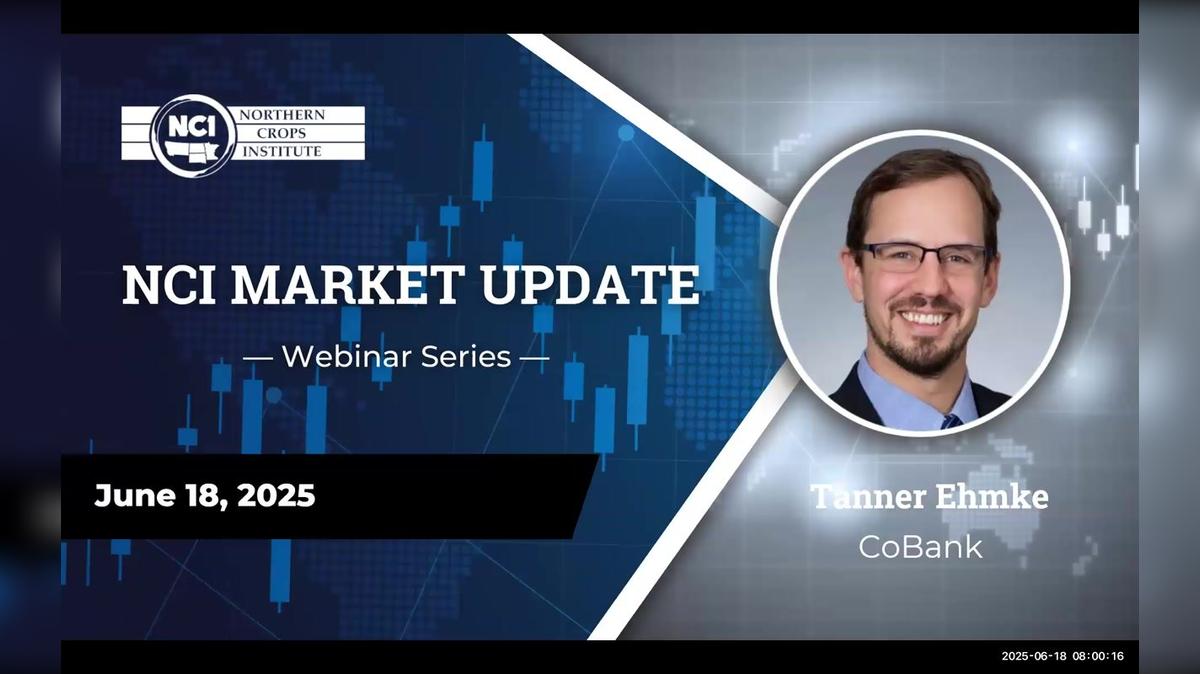 NCI NORTHERN CROPS INSTITUTE

NCI MARKET UPDATE

— Webinar Series —

June 18, 2025

Tanner Ehmke
CoBank

2025-06-18 08:00:16